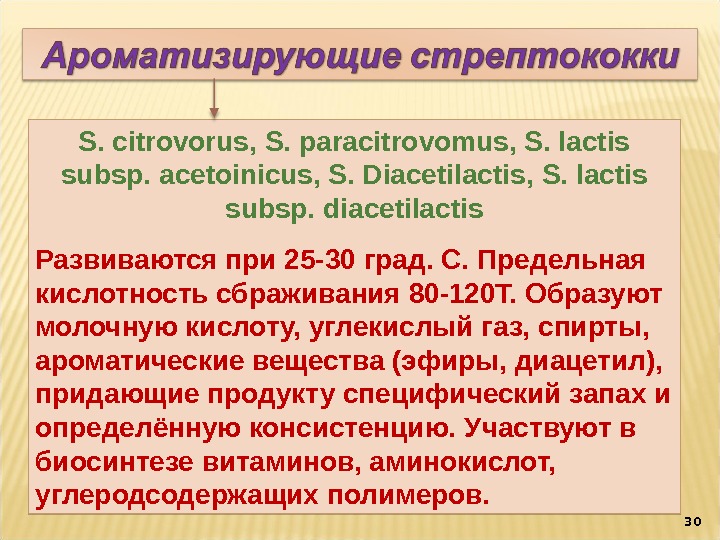 Ароматизирующие стрептококки

S. citrovorus, S. paracitrovomus, S. lactis subsp. acetoinicus, S. Diacetilactis, S. lactis subsp. diacetilactis

Развиваются при 25-30 град. С. Предельная кислотность сбраживания 80-120Т. Образуют молочную кислоту, углекислый газ, спирты, ароматические вещества (эфиры, диацетил), придающие продукту специфический запах и определённую консистенцию. Участвуют в биосинтезе витаминов, аминокислот, углеродсодержащих полимеров.

30